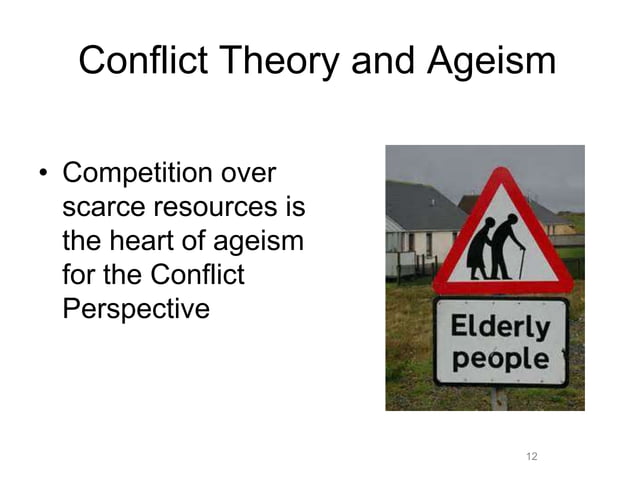 Conflict Theory and Ageism

• Competition over scarce resources is the heart of ageism for the Conflict Perspective

Elderly people

12